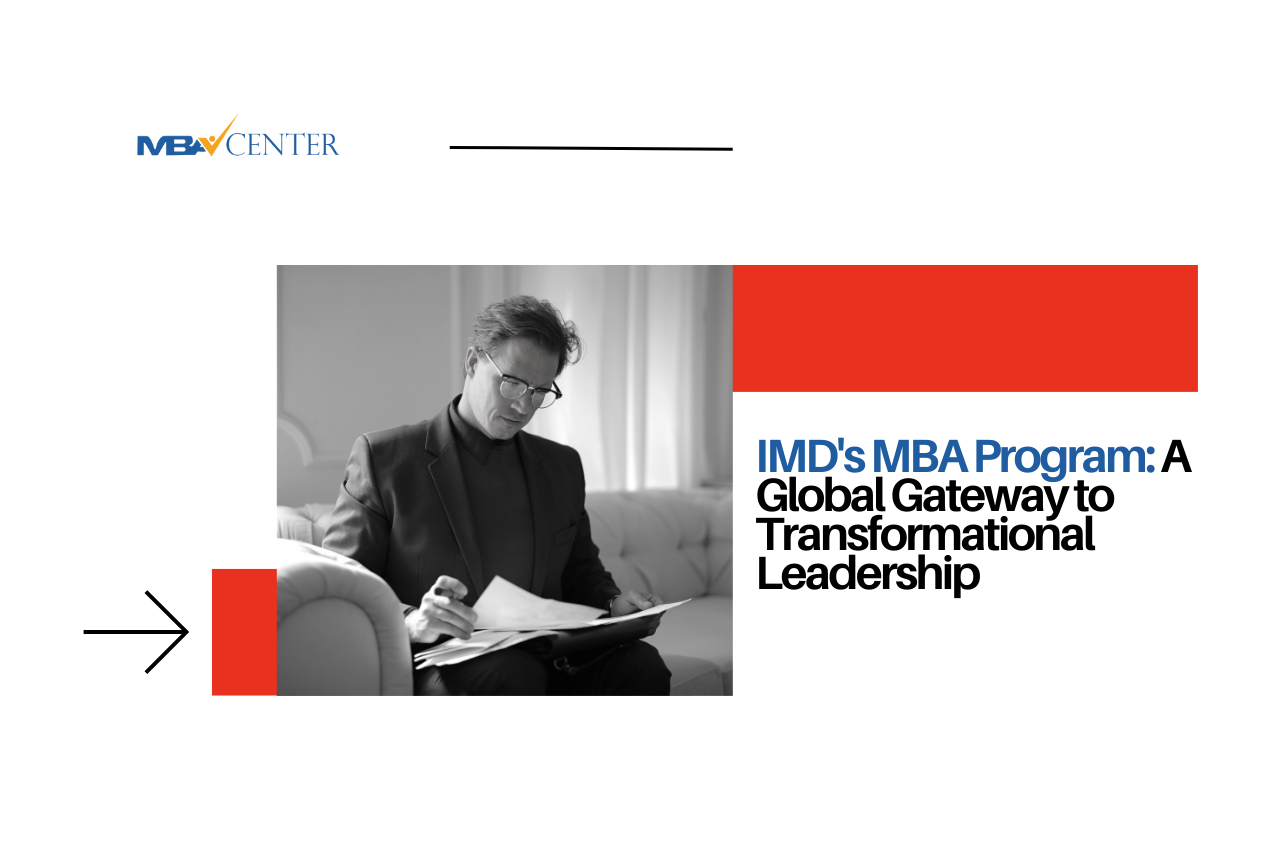 MBA CENTER

IMD's MBA Program: A Global Gateway to Transformational Leadership